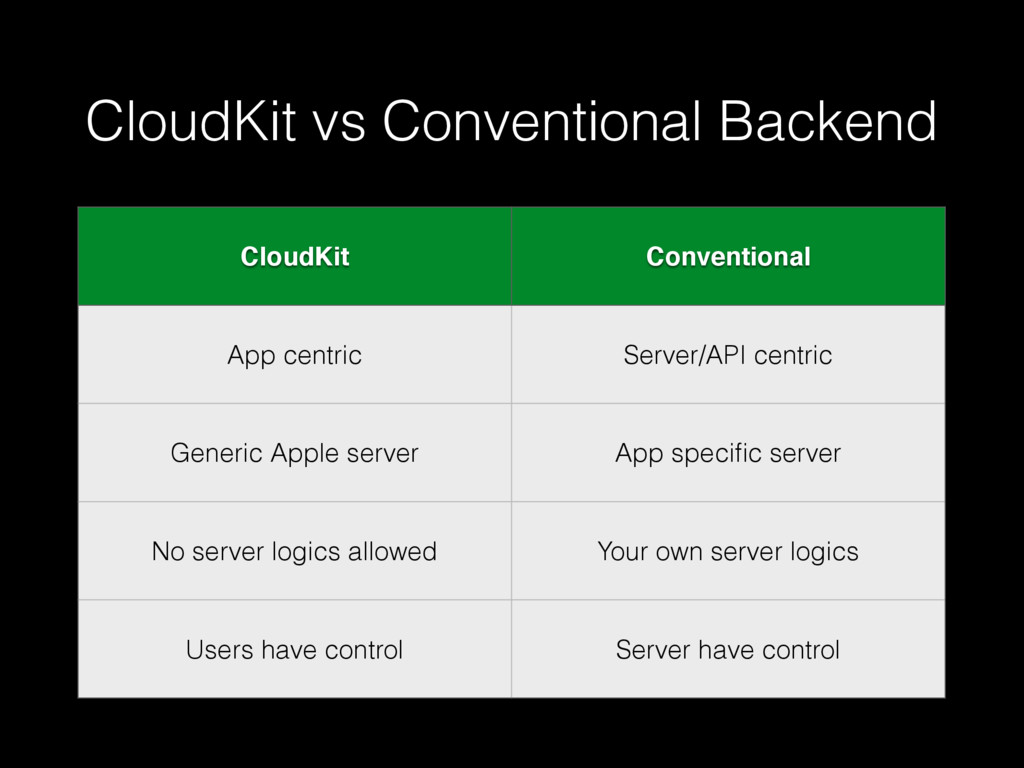 CloudKit vs Conventional Backend

| CloudKit | Conventional |
|---|---|
| App centric | Server/API centric |
| Generic Apple server | App specific server |
| No server logics allowed | Your own server logics |
| Users have control | Server have control |